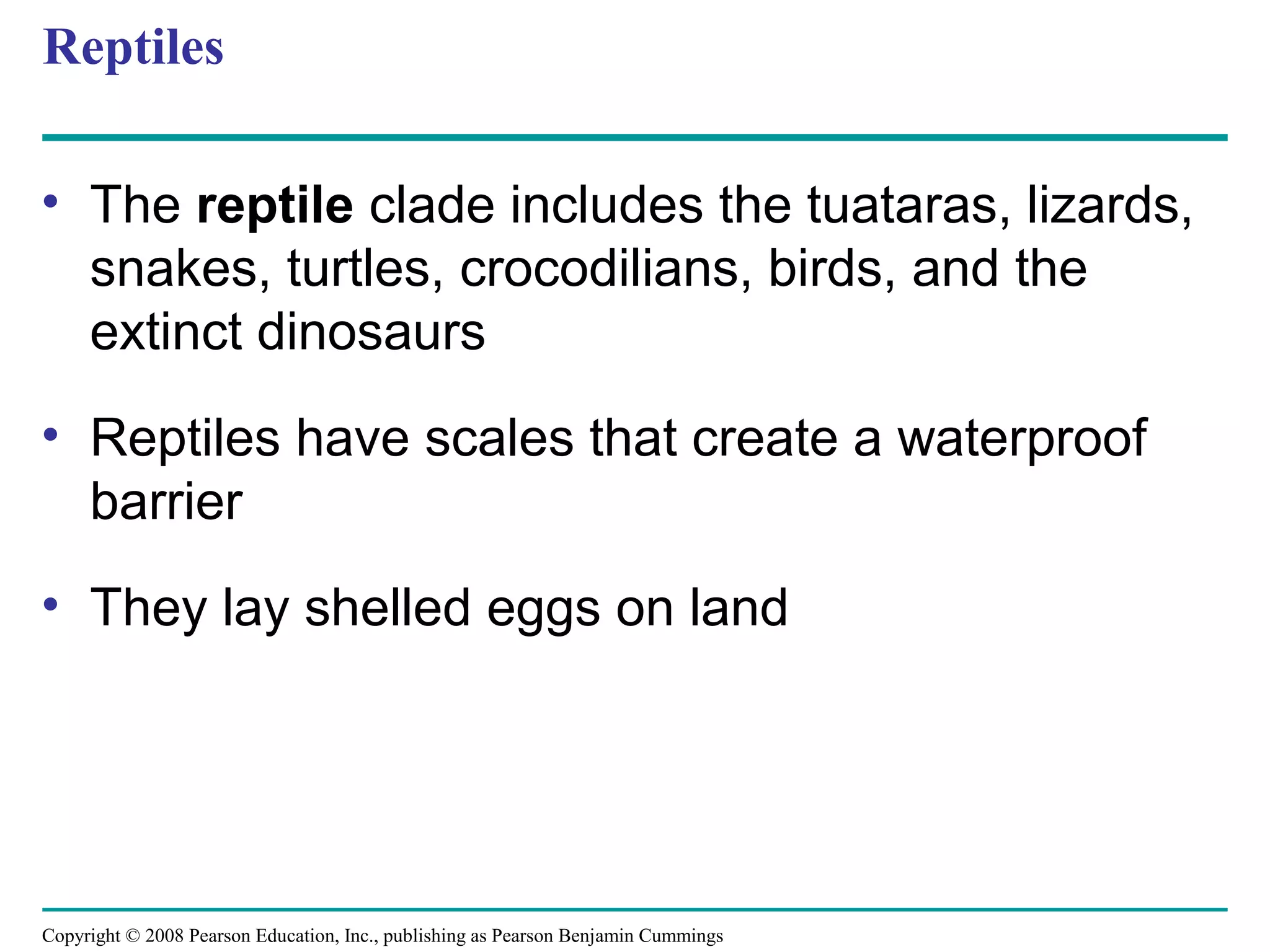 Reptiles

• The reptile clade includes the tuataras, lizards, snakes, turtles, crocodilians, birds, and the extinct dinosaurs

• Reptiles have scales that create a waterproof barrier

• They lay shelled eggs on land

Copyright © 2008 Pearson Education, Inc., publishing as Pearson Benjamin Cummings